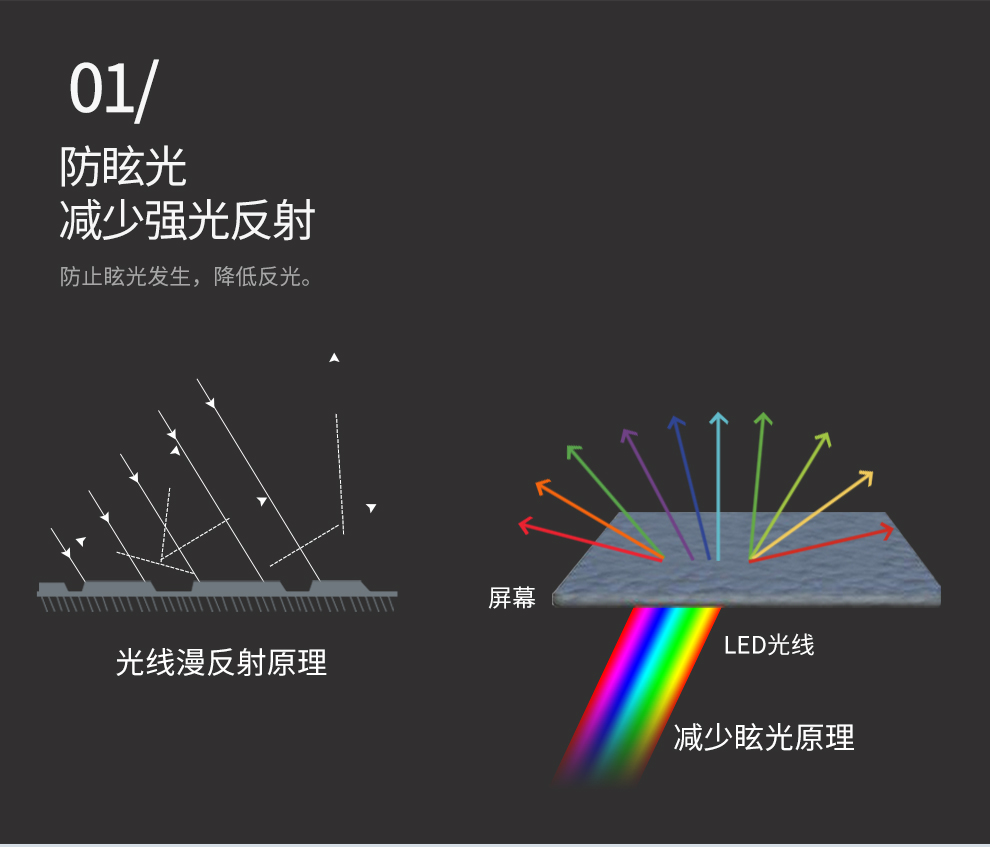 01/

防眩光
减少强光反射

防止眩光发生，降低反光。

光线漫反射原理

屏幕

LED光线

减少眩光原理